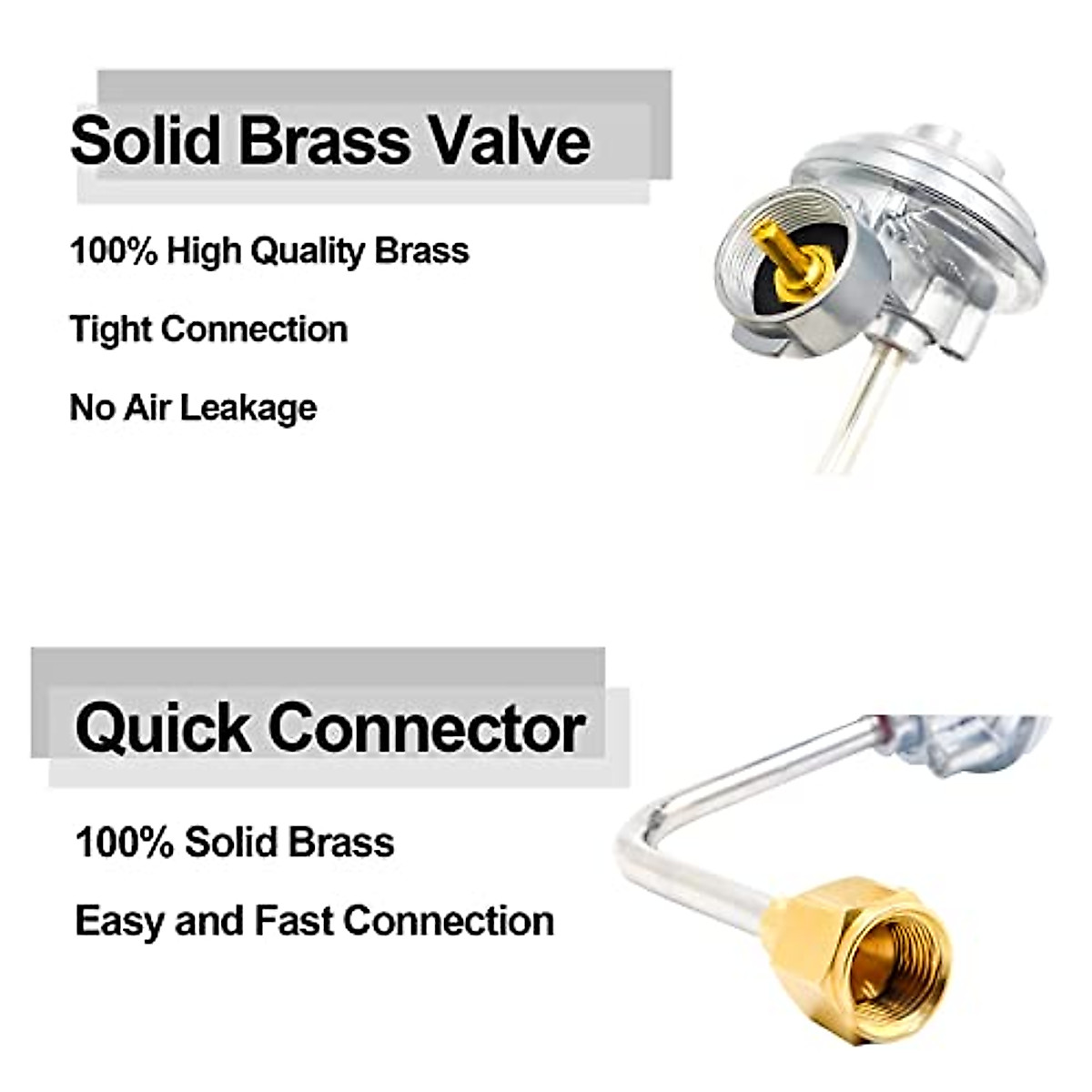 Solid Brass Valve

100% High Quality Brass

Tight Connection

No Air Leakage

Quick Connector

100% Solid Brass

Easy and Fast Connection